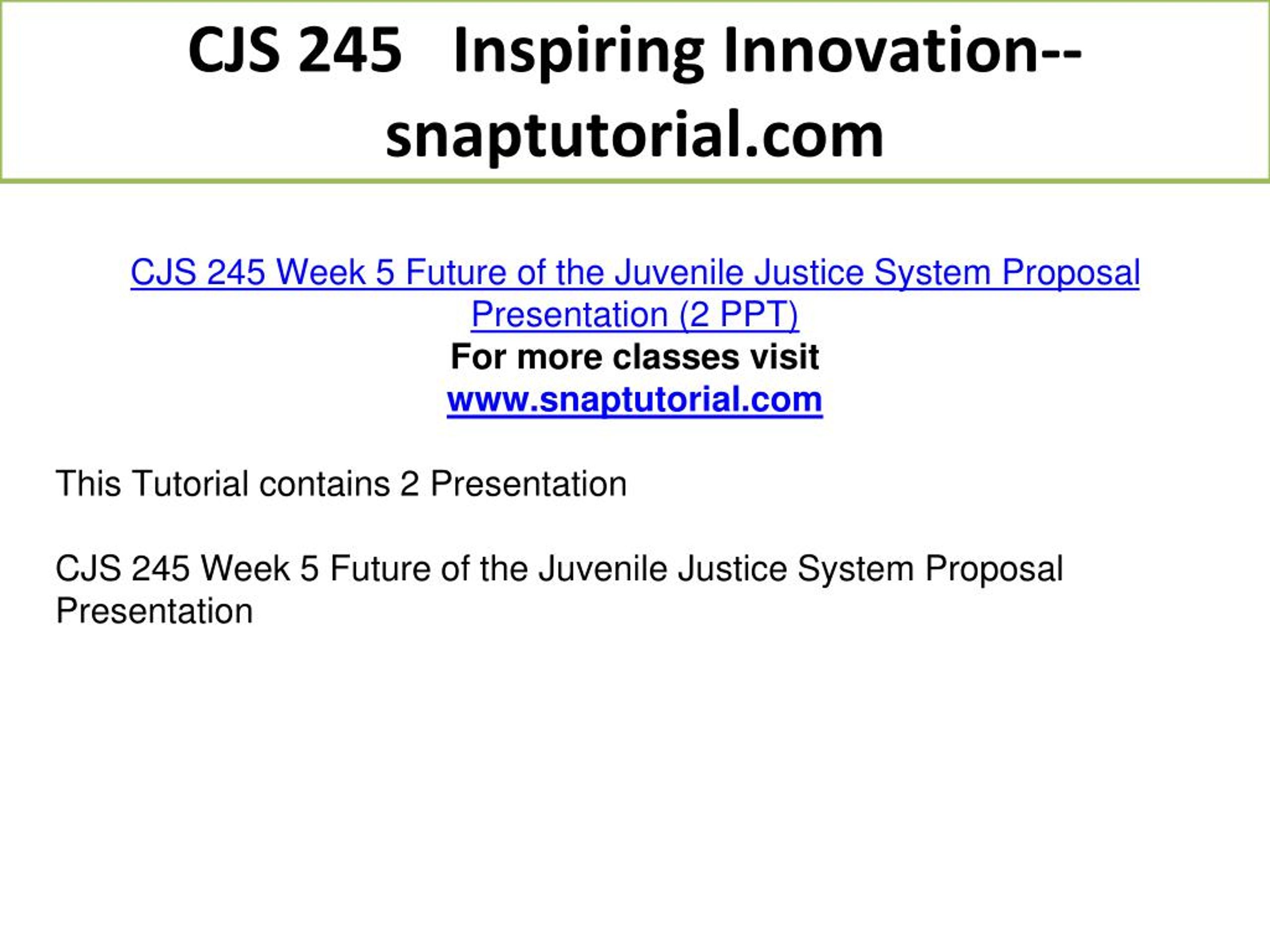 CJS 245 Inspiring Innovation--snaptutorial.com

CJS 245 Week 5 Future of the Juvenile Justice System Proposal Presentation (2 PPT)
For more classes visit
www.snaptutorial.com

This Tutorial contains 2 Presentation

CJS 245 Week 5 Future of the Juvenile Justice System Proposal Presentation